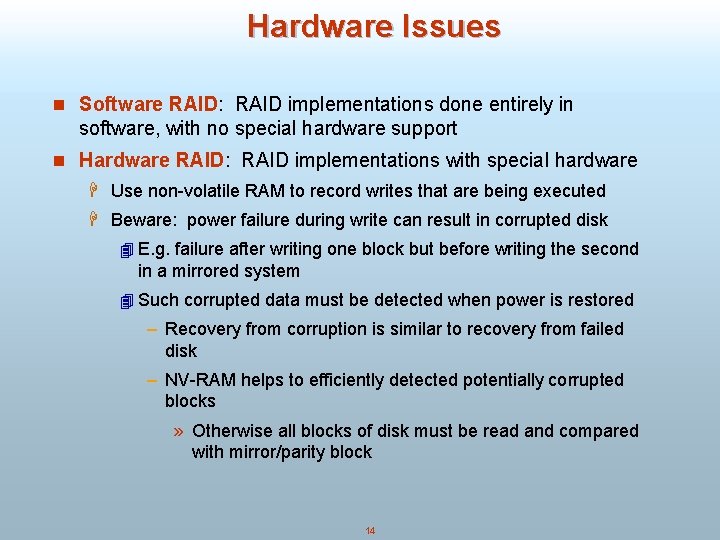 Hardware Issues

Software RAID: RAID implementations done entirely in software, with no special hardware support

Hardware RAID: RAID implementations with special hardware

Use non-volatile RAM to record writes that are being executed

Beware: power failure during write can result in corrupted disk

E.g. failure after writing one block but before writing the second in a mirrored system

Such corrupted data must be detected when power is restored

– Recovery from corruption is similar to recovery from failed disk

– NV-RAM helps to efficiently detected potentially corrupted blocks

» Otherwise all blocks of disk must be read and compared with mirror/parity block

14